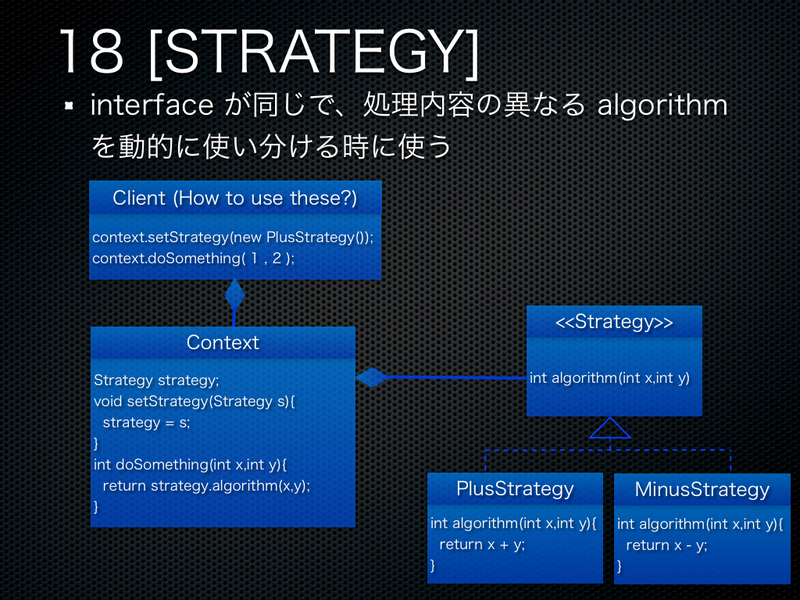 18 [STRATEGY]

interface が同じで、処理内容の異なる algorithm を動的に使い分ける時に使う

Client (How to use these?)

context.setStrategy(new PlusStrategy());
context.doSomething( 1 , 2 );

Context

Strategy strategy;
void setStrategy(Strategy s){
strategy = s;
}
int doSomething(int x,int y){
return strategy.algorithm(x,y);
}

<<Strategy>>

int algorithm(int x,int y)

PlusStrategy

int algorithm(int x,int y){
return x + y;
}

MinusStrategy

int algorithm(int x,int y){
return x - y;
}